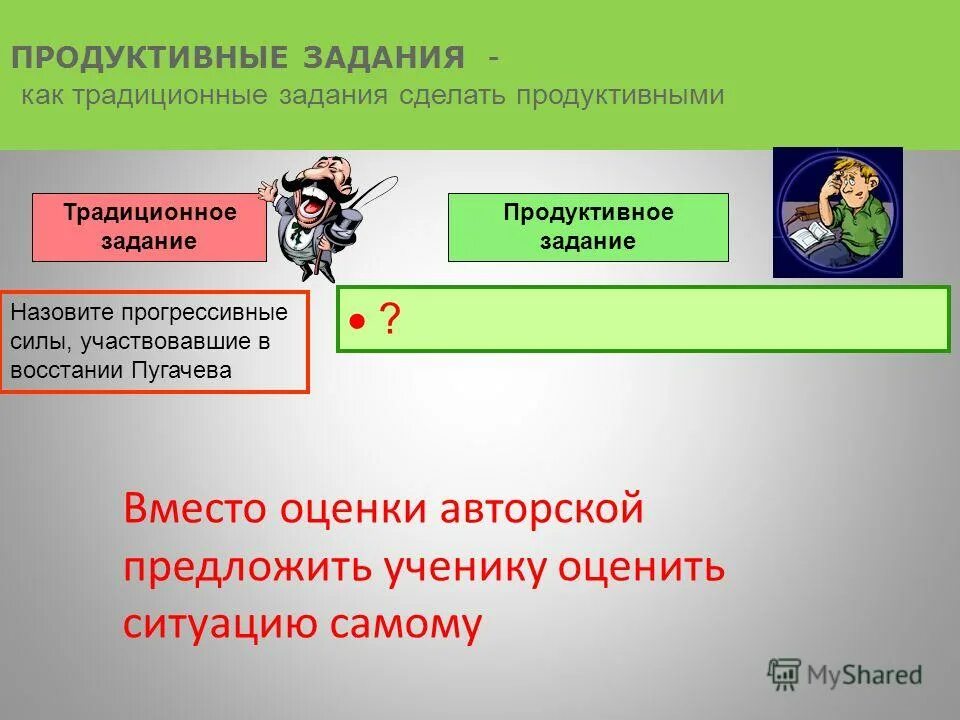 ПРОДУКТИВНЫЕ ЗАДАНИЯ -
как традиционные задания сделать продуктивными

Традиционное задание

Продуктивное задание

Назовите прогрессивные силы, участвовавшие в восстании Пугачева

• ?

Вместо оценки авторской предложить ученику оценить ситуацию самому

MyShared